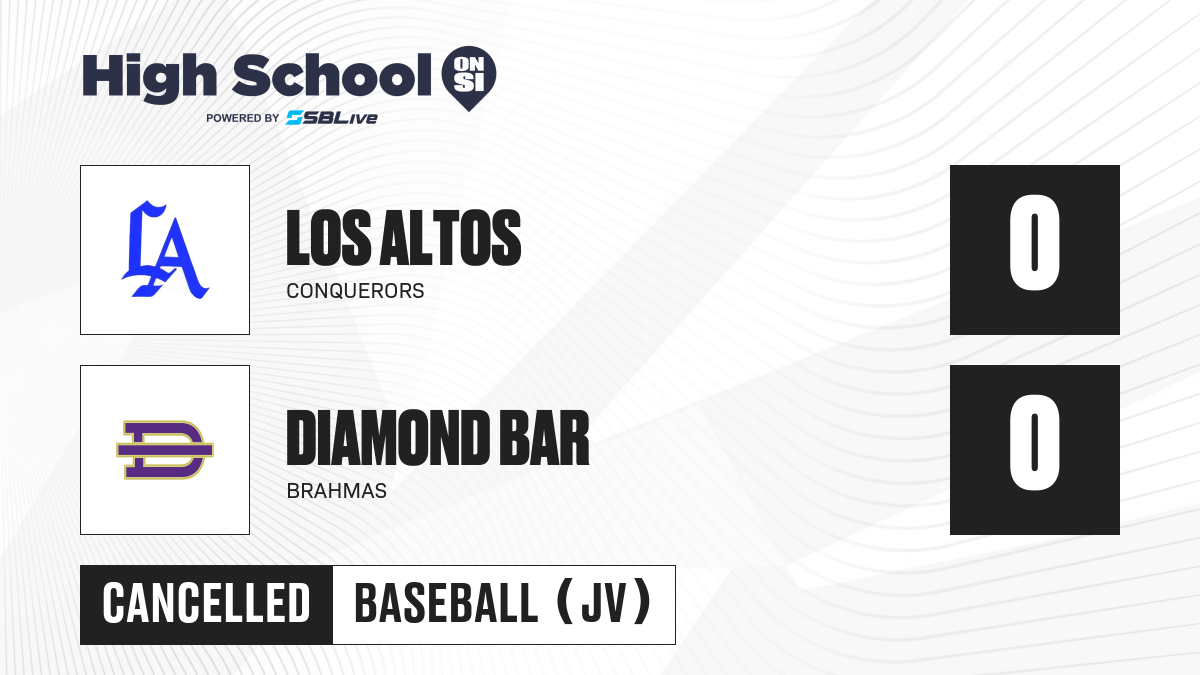 High School ON SI
POWERED BY SBLive

LA

LOS ALTOS
CONQUERORS

0

D

DIAMOND BAR
BRAHMAS

0

CANCELLED

BASEBALL (JV)